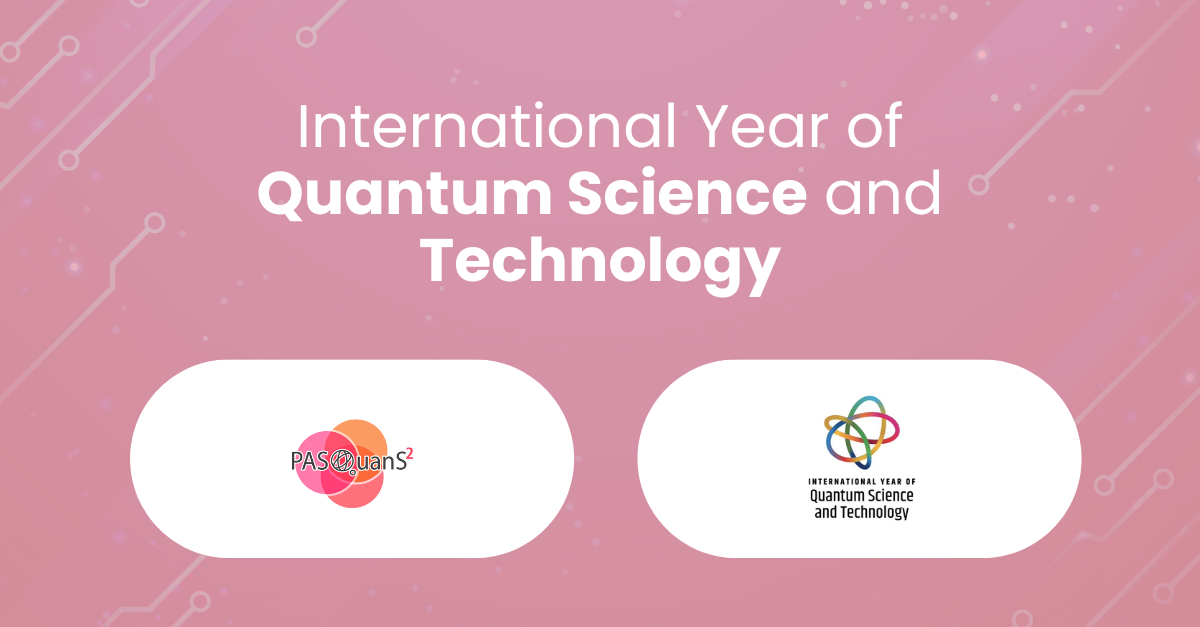 International Year of Quantum Science and Technology

PASQuanS$^2$

INTERNATIONAL YEAR OF
Quantum Science and Technology